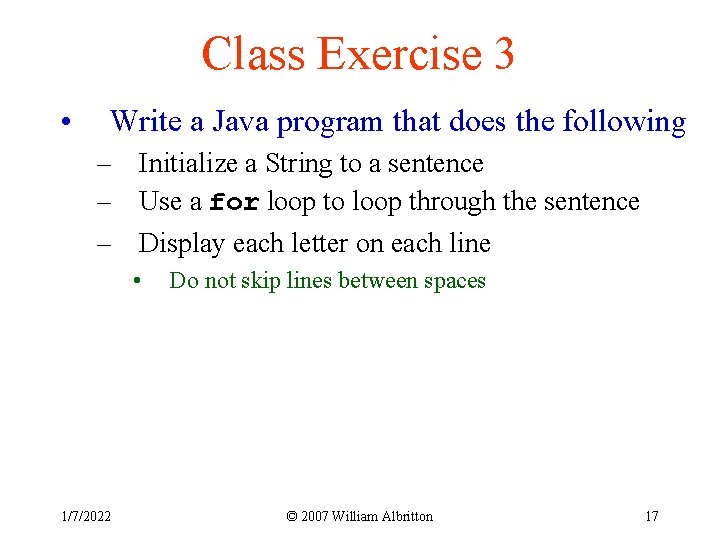 Class Exercise 3

• Write a Java program that does the following
– Initialize a String to a sentence
– Use a for loop to loop through the sentence
– Display each letter on each line
• Do not skip lines between spaces

1/7/2022 © 2007 William Albritton 17